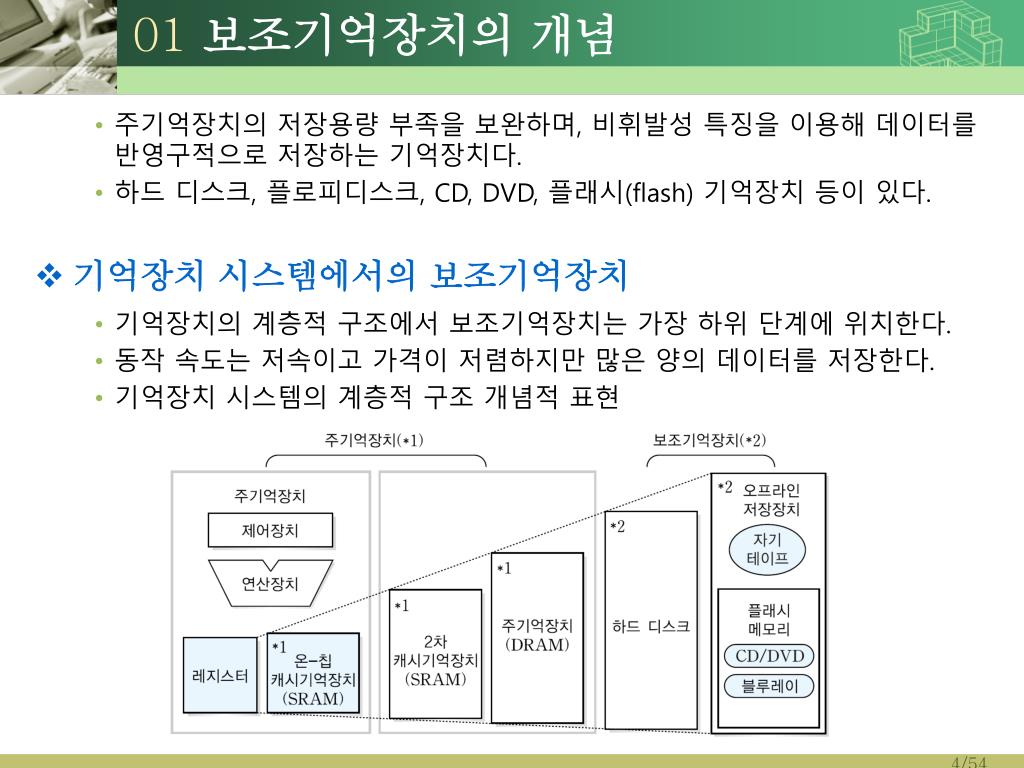 01 보조기억장치의 개념

• 주기억장치의 저장용량 부족을 보완하며, 비휘발성 특징을 이용해 데이터를 반영구적으로 저장하는 기억장치다.
• 하드 디스크, 플로피디스크, CD, DVD, 플래시(flash) 기억장치 등이 있다.

❖ 기억장치 시스템에서의 보조기억장치

• 기억장치의 계층적 구조에서 보조기억장치는 가장 하위 단계에 위치한다.
• 동작 속도는 저속이고 가격이 저렴하지만 많은 양의 데이터를 저장한다.
• 기억장치 시스템의 계층적 구조 개념적 표현

주기억장치(*1)
보조기억장치(*2)
주기억장치
제어장치
연산장치
레지스터
*1 온-칩 캐시기억장치 (SRAM)
*1 2차 캐시기억장치 (SRAM)
*1 주기억장치 (DRAM)
*2 하드 디스크
*2 오프라인 저장장치
자기 테이프
플래시 메모리
CD/DVD
블루레이

4/54